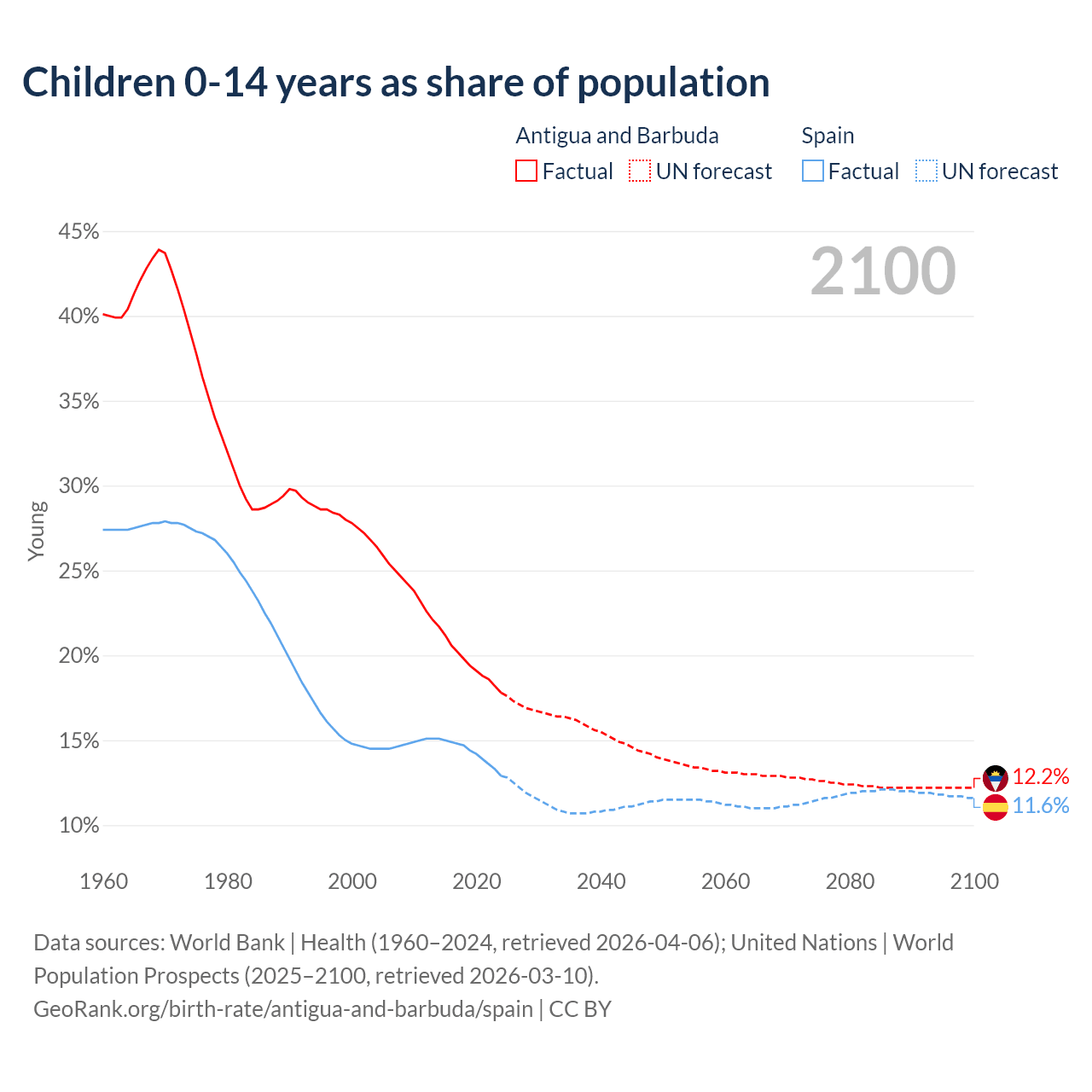 Children 0-14 years as share of population

Antigua and Barbuda
Factual
UN forecast

Spain
Factual
UN forecast

2100

45%
40%
35%
30%
25%
20%
15%
10%

Young

1960
1980
2000
2020
2040
2060
2080
2100

12.2%
11.6%

Data sources: World Bank | Health (1960–2024, retrieved 2026-04-06); United Nations | World Population Prospects (2025–2100, retrieved 2026-03-10).
GeoRank.org/birth-rate/antigua-and-barbuda/spain | CC BY